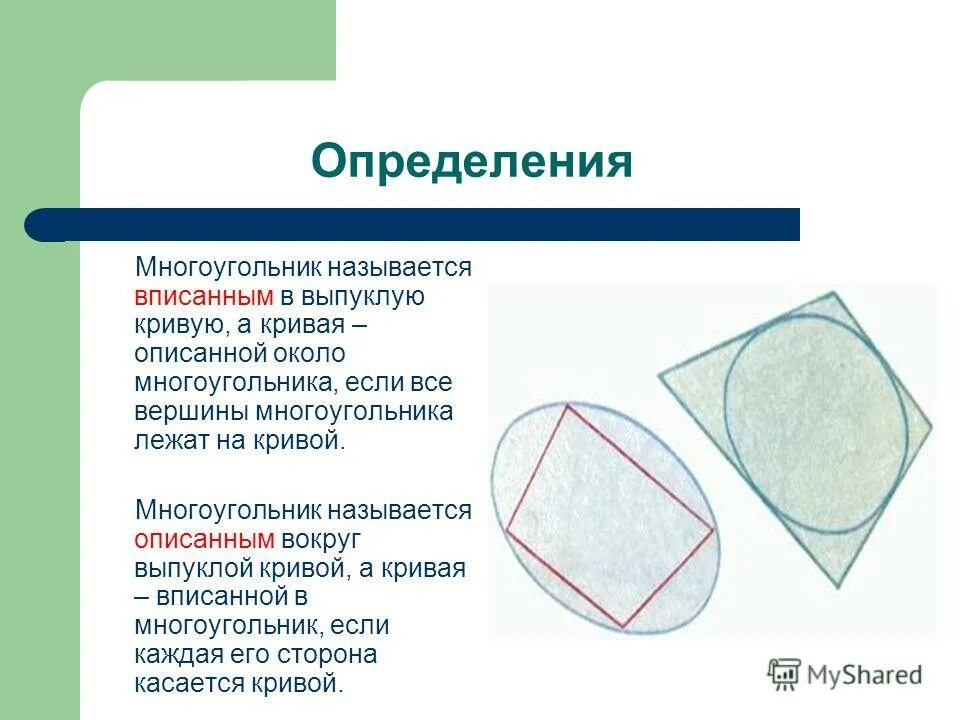 Определения

Многоугольник называется вписанным в выпуклую кривую, а кривая – описанной около многоугольника, если все вершины многоугольника лежат на кривой.

Многоугольник называется описанным вокруг выпуклой кривой, а кривая – вписанной в многоугольник, если каждая его сторона касается кривой.

MyShared